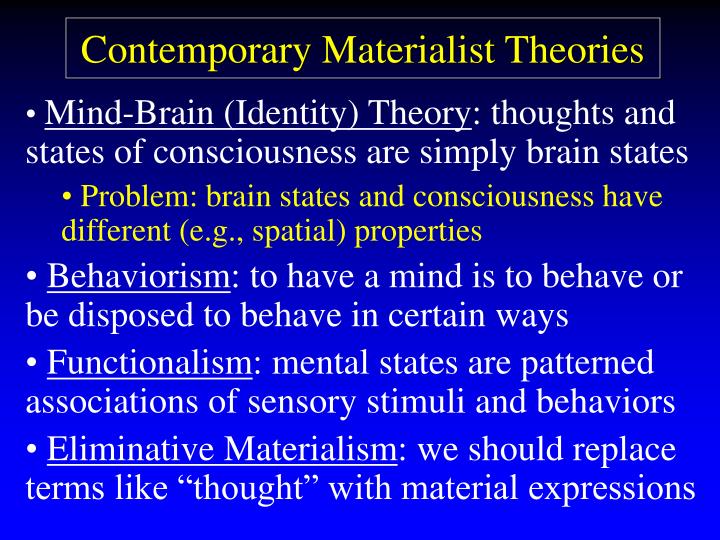 Contemporary Materialist Theories

• Mind-Brain (Identity) Theory: thoughts and states of consciousness are simply brain states

• Problem: brain states and consciousness have different (e.g., spatial) properties

• Behaviorism: to have a mind is to behave or be disposed to behave in certain ways

• Functionalism: mental states are patterned associations of sensory stimuli and behaviors

• Eliminative Materialism: we should replace terms like “thought” with material expressions